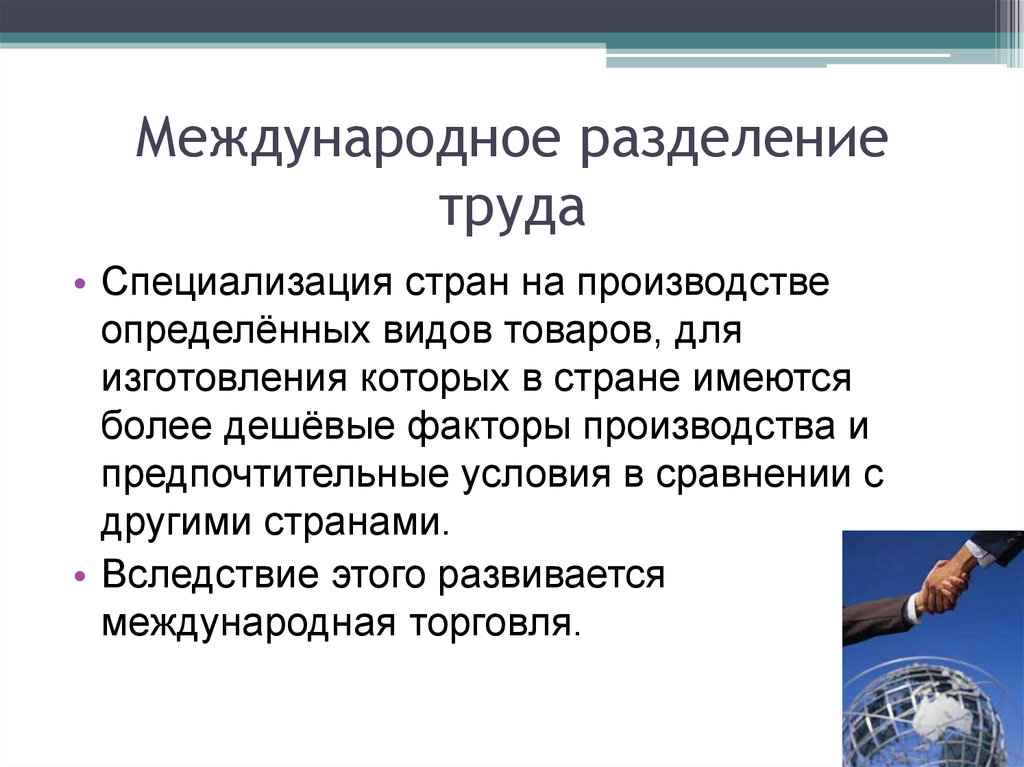 Международное разделение труда

• Специализация стран на производстве определённых видов товаров, для изготовления которых в стране имеются более дешёвые факторы производства и предпочтительные условия в сравнении с другими странами.
• Вследствие этого развивается международная торговля.